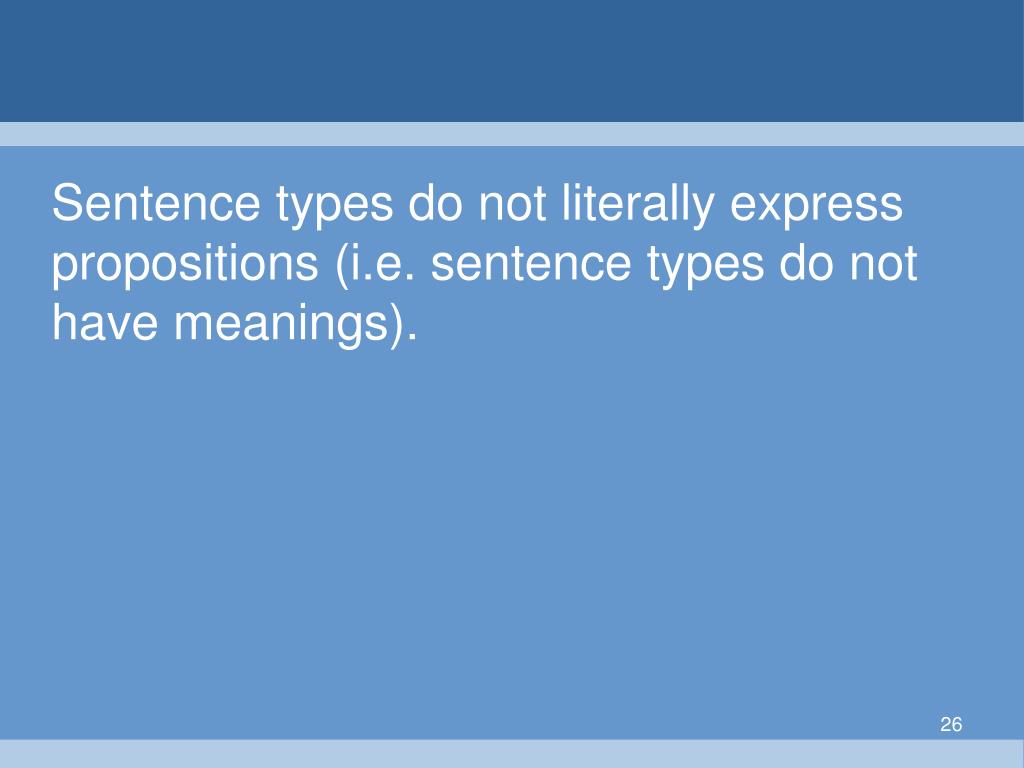 Sentence types do not literally express propositions (i.e. sentence types do not have meanings).

26